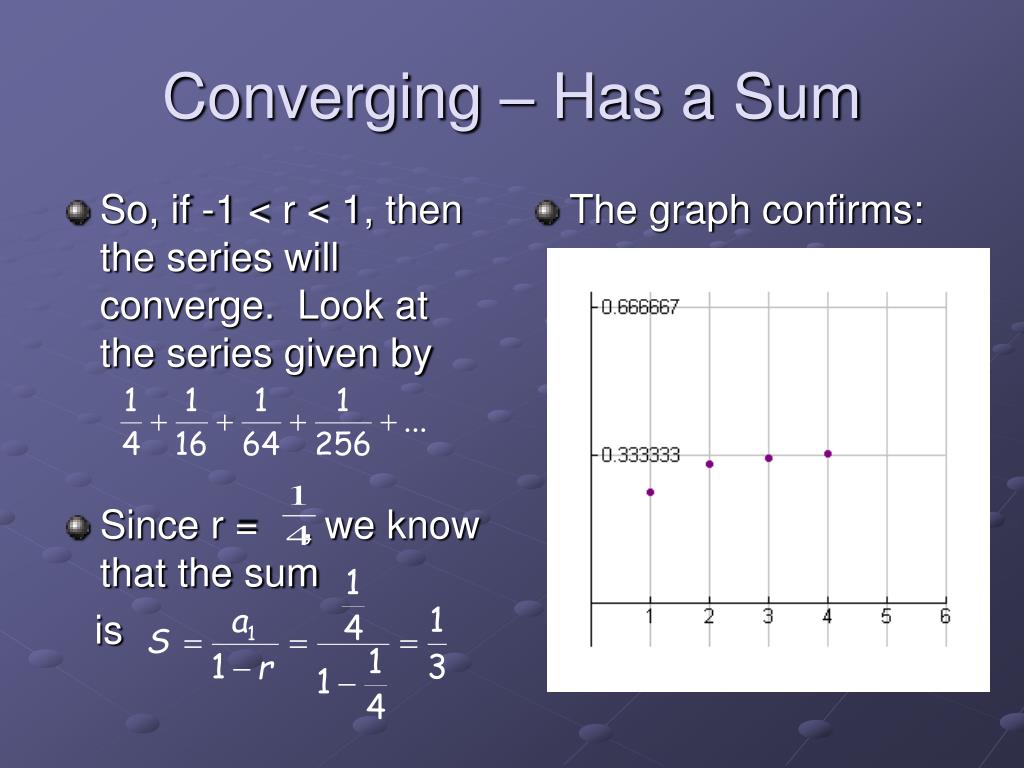 Converging – Has a Sum

So, if -1 < r < 1, then the series will converge. Look at the series given by

$\frac{1}{4}+\frac{1}{16}+\frac{1}{64}+\frac{1}{256}+...$

Since r = $\frac{1}{4}$, we know that the sum is $S=\frac{a_1}{1-r}=\frac{\frac{1}{4}}{1-\frac{1}{4}}=\frac{1}{3}$

The graph confirms:

0.666667
0.333333
1 2 3 4 5 6